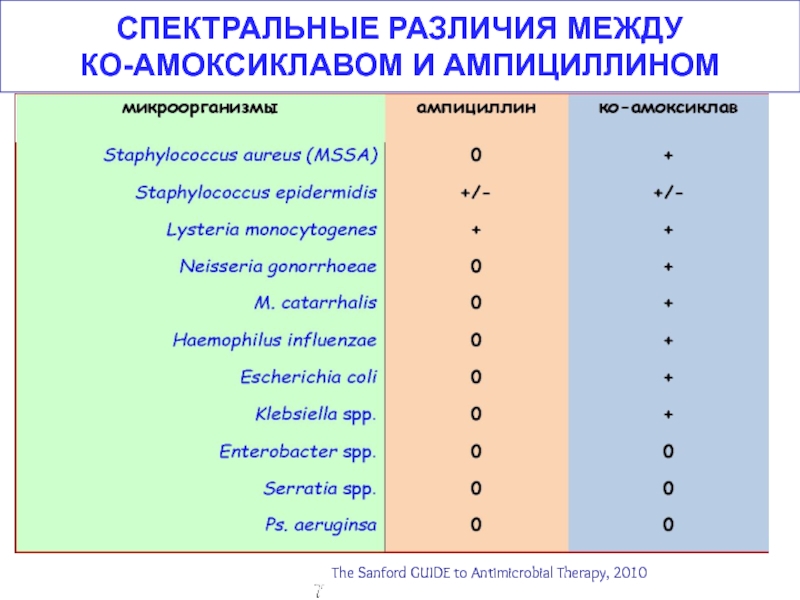 СПЕКТРАЛЬНЫЕ РАЗЛИЧИЯ МЕЖДУ КО-АМОКСИКЛАВОМ И АМПИЦИЛЛИНОМ

| микроорганизмы | ампициллин | ко-амоксиклав |
|---|---|---|
| Staphylococcus aureus (MSSA) | 0 | + |
| Staphylococcus epidermidis | +/- | +/- |
| Lysteria monocytogenes | + | + |
| Neisseria gonorrhoeae | 0 | + |
| M. catarrhalis | 0 | + |
| Haemophilus influenzae | 0 | + |
| Escherichia coli | 0 | + |
| Klebsiella spp. | 0 | + |
| Enterobacter spp. | 0 | 0 |
| Serratia spp. | 0 | 0 |
| Ps. aeruginsa | 0 | 0 |

The Sanford GUIDE to Antimicrobial Therapy, 2010

7